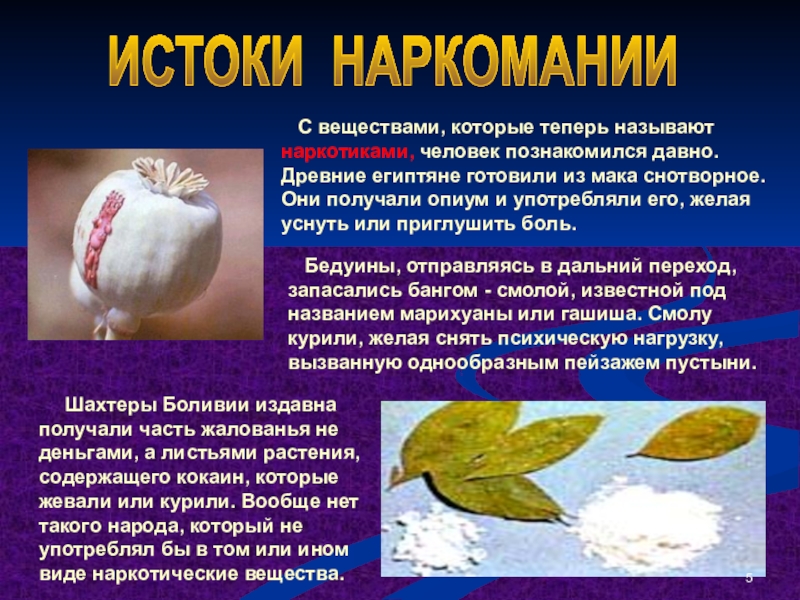 ИСТОКИ НАРКОМАНИИ

С веществами, которые теперь называют наркотиками, человек познакомился давно. Древние египтяне готовили из мака снотворное. Они получали опиум и употребляли его, желая уснуть или приглушить боль.

Бедуины, отправляясь в дальний переход, запасались бангом - смолой, известной под названием марихуаны или гашиша. Смолу курили, желая снять психическую нагрузку, вызванную однообразным пейзажем пустыни.

Шахтеры Боливии издавна получали часть жалованья не деньгами, а листьями растения, содержащего кокаин, которые жевали или курили. Вообще нет такого народа, который не употреблял бы в том или ином виде наркотические вещества.

5